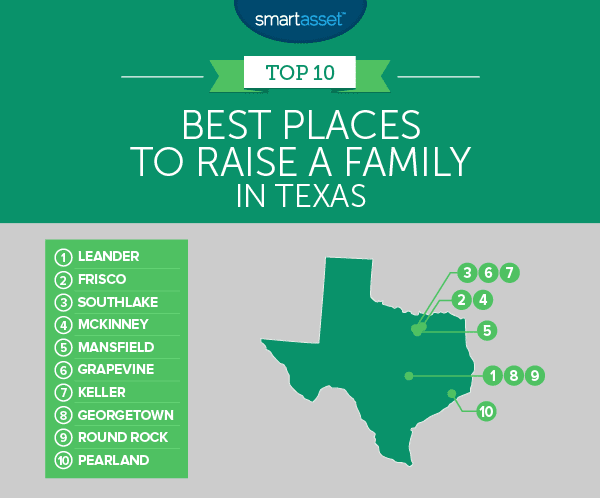 smartasset™

TOP 10

BEST PLACES TO RAISE A FAMILY IN TEXAS

1 LEANDER
2 FRISCO
3 SOUTHLAKE
4 MCKINNEY
5 MANSFIELD
6 GRAPEVINE
7 KELLER
8 GEORGETOWN
9 ROUND ROCK
10 PEARLAND

3 6 7
2 4
5
1 8 9
10